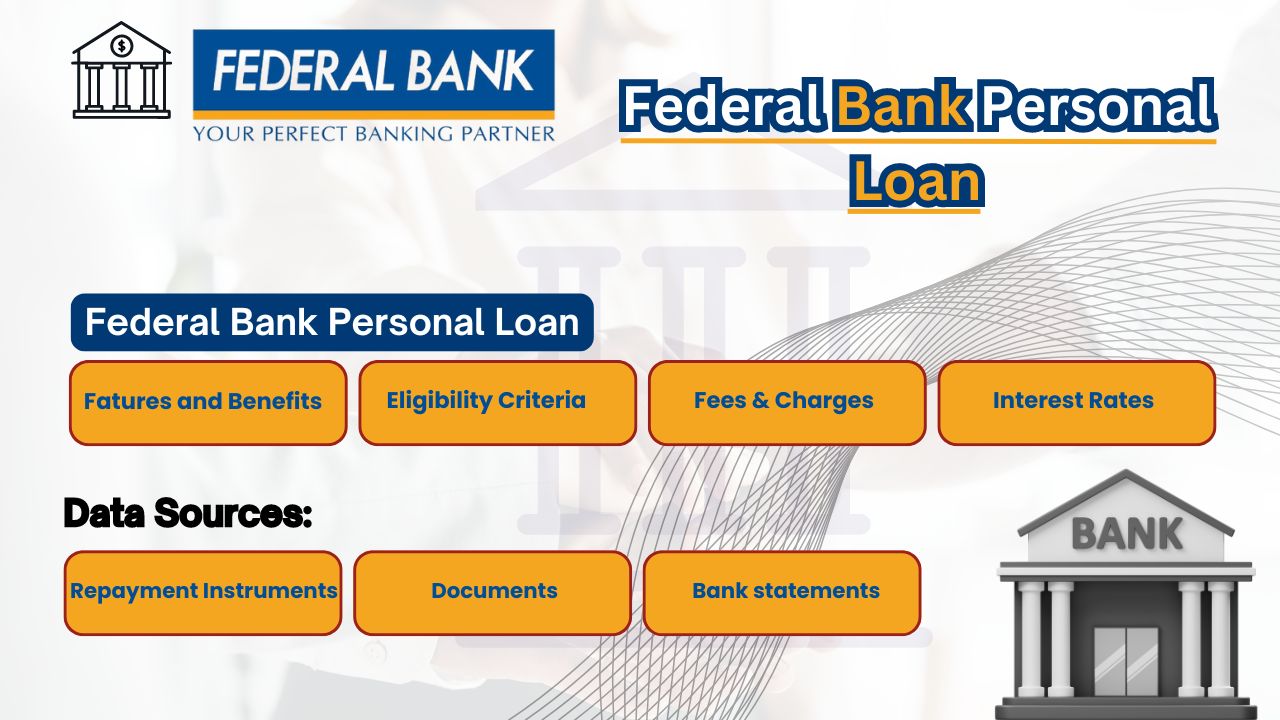 FEDERAL BANK
YOUR PERFECT BANKING PARTNER

Federal Bank Personal Loan

Federal Bank Personal Loan

Fatures and Benefits

Eligibility Criteria

Fees & Charges

Interest Rates

Data Sources:

Repayment Instruments

Documents

Bank statements

BANK